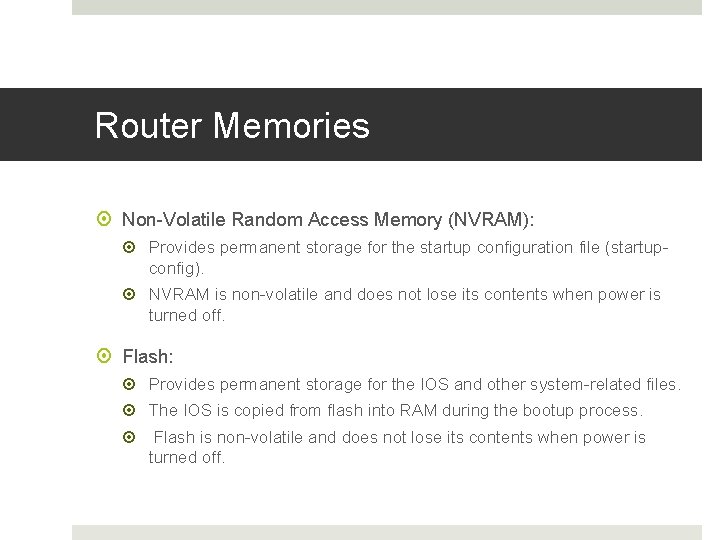 Router Memories

Non-Volatile Random Access Memory (NVRAM):

Provides permanent storage for the startup configuration file (startup-config).

NVRAM is non-volatile and does not lose its contents when power is turned off.

Flash:

Provides permanent storage for the IOS and other system-related files.

The IOS is copied from flash into RAM during the bootup process.

Flash is non-volatile and does not lose its contents when power is turned off.